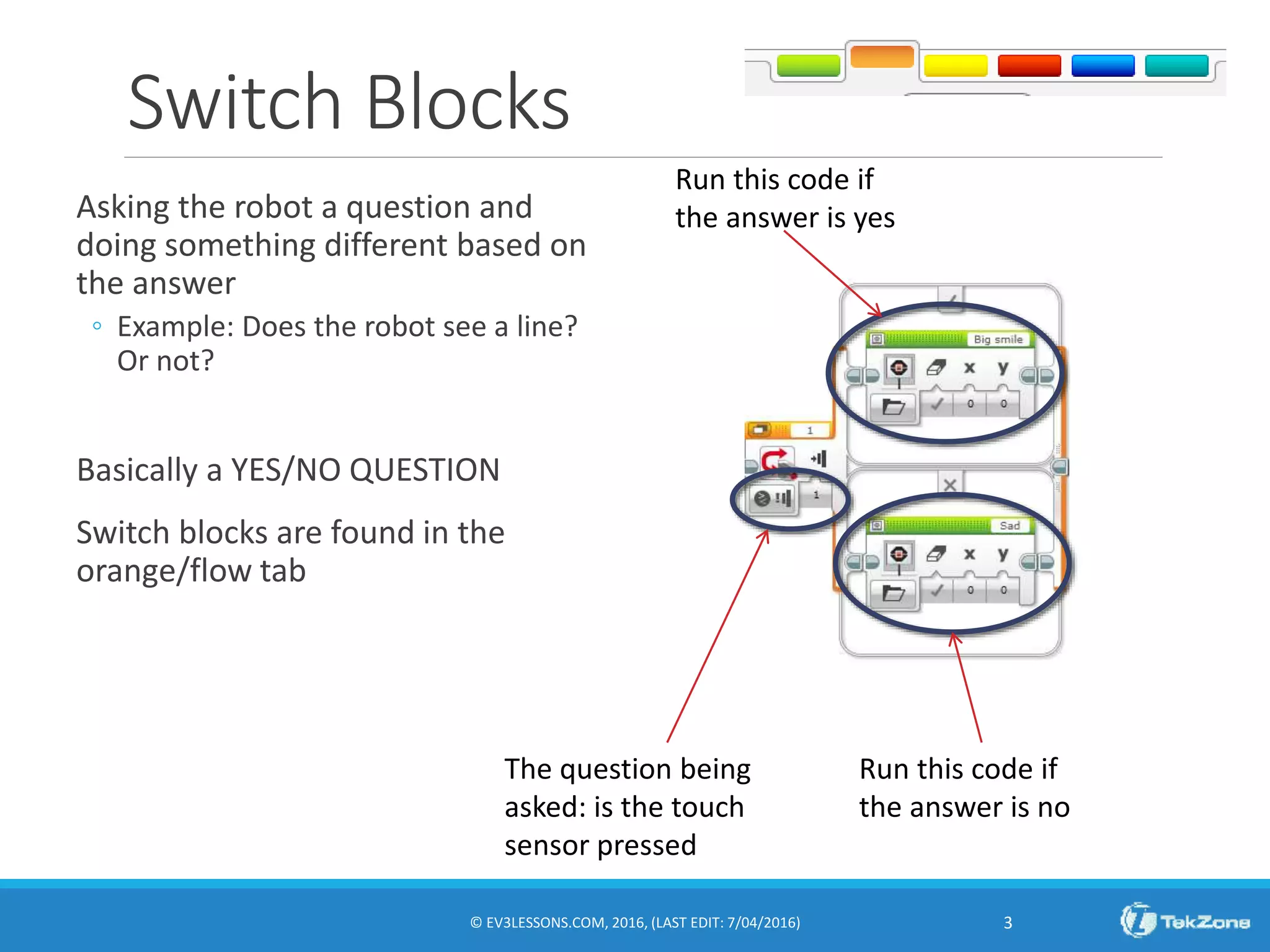 Switch Blocks

Asking the robot a question and doing something different based on the answer

◦ Example: Does the robot see a line? Or not?

Basically a YES/NO QUESTION

Switch blocks are found in the orange/flow tab

Run this code if the answer is yes

Big smile

x y

0 0

1

1

Sad

x y

0 0

The question being asked: is the touch sensor pressed

Run this code if the answer is no

© EV3LESSONS.COM, 2016, (LAST EDIT: 7/04/2016)

3

TekZone